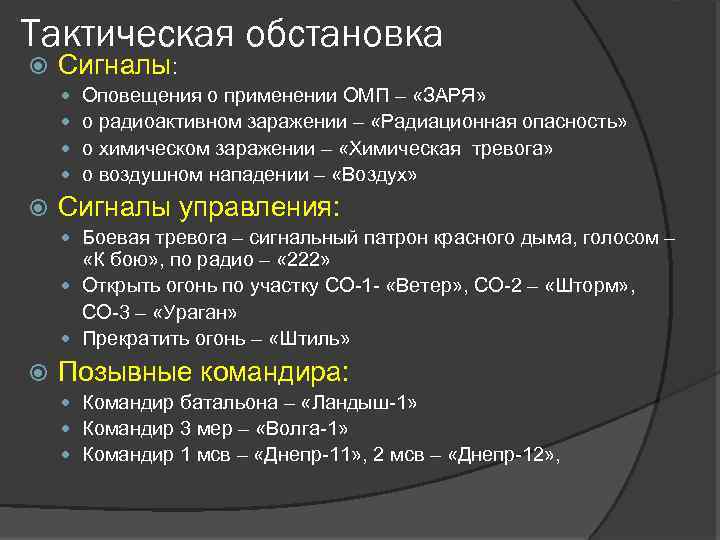 Тактическая обстановка

Сигналы:

Оповещения о применении ОМП – «ЗАРЯ»

о радиоактивном заражении – «Радиационная опасность»

о химическом заражении – «Химическая тревога»

о воздушном нападении – «Воздух»

Сигналы управления:

Боевая тревога – сигнальный патрон красного дыма, голосом – «К бою», по радио – «222»

Открыть огонь по участку СО-1- «Ветер», СО-2 – «Шторм», СО-3 – «Ураган»

Прекратить огонь – «Штиль»

Позывные командира:

Командир батальона – «Ландыш-1»

Командир 3 мер – «Волга-1»

Командир 1 мсв – «Днепр-11», 2 мсв – «Днепр-12»,